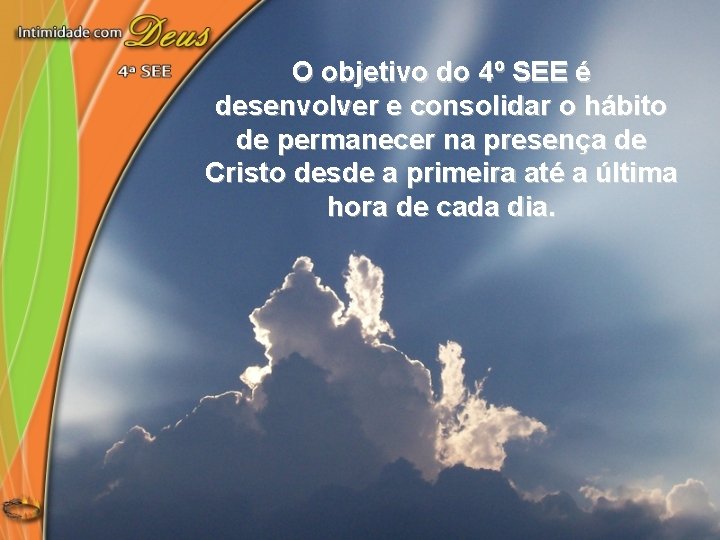 Intimidade com Deus
4ª SEE

O objetivo do 4º SEE é desenvolver e consolidar o hábito de permanecer na presença de Cristo desde a primeira até a última hora de cada dia.